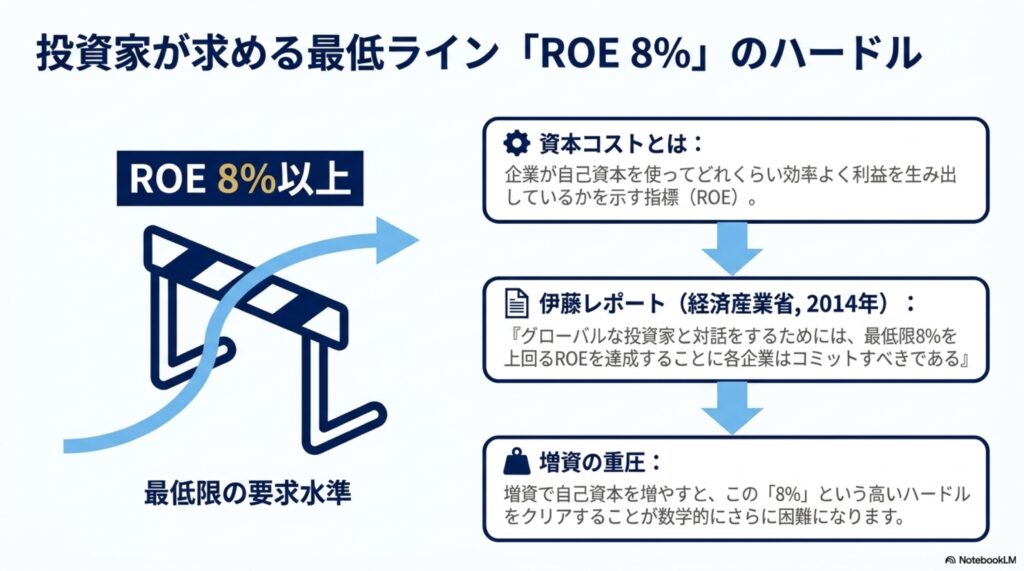 投資家が求める最低ライン「ROE 8%」のハードル

ROE 8%以上

最低限の要求水準

資本コストとは：
企業が自己資本を使ってどれくらい効率よく利益を生み出しているかを示す指標（ROE）。

伊藤レポート（経済産業省, 2014年）：
『グローバルな投資家と対話をするためには、最低限8%を上回るROEを達成することに各企業はコミットすべきである』

増資の重圧：
増資で自己資本を増やすと、この「8%」という高いハードルをクリアすることが数学的にさらに困難になります。

NotebookLM